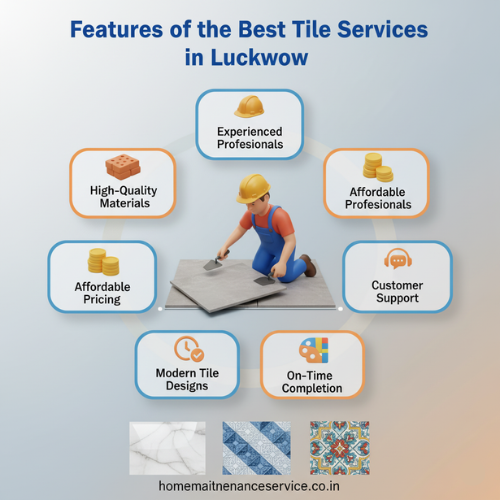 Features of the Best Tile Services in Luckwow

Experienced Profesionals

High-Quality Materials

Affordable Profesionals

Affordable Pricing

Customer Support

Modern Tile Designs

On-Time Completion

homemaitnenanceservice.co.in